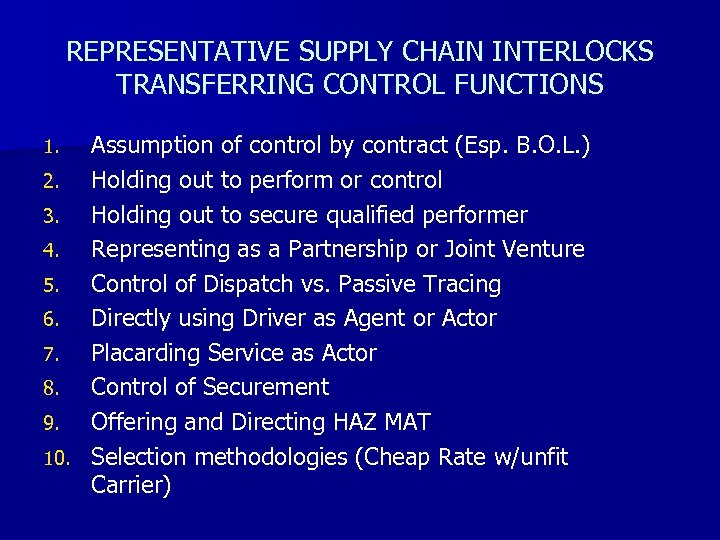 REPRESENTATIVE SUPPLY CHAIN INTERLOCKS TRANSFERRING CONTROL FUNCTIONS

1. Assumption of control by contract (Esp. B.O.L.)
2. Holding out to perform or control
3. Holding out to secure qualified performer
4. Representing as a Partnership or Joint Venture
5. Control of Dispatch vs. Passive Tracing
6. Directly using Driver as Agent or Actor
7. Placarding Service as Actor
8. Control of Securement
9. Offering and Directing HAZ MAT
10. Selection methodologies (Cheap Rate w/unfit Carrier)